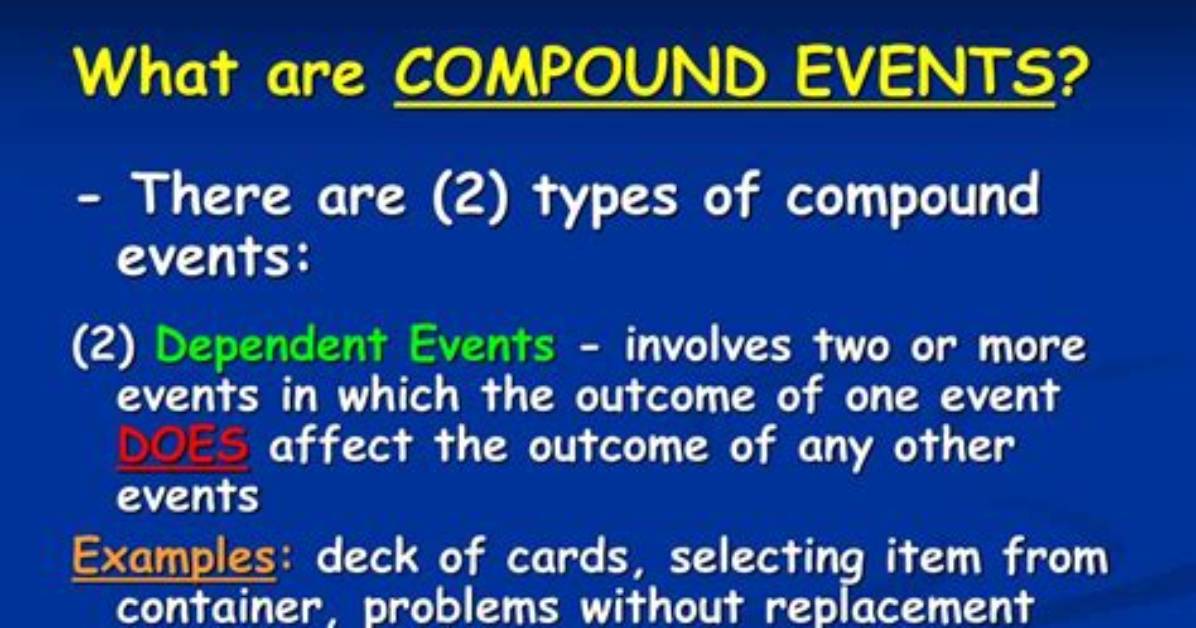 What are COMPOUND EVENTS?

- There are (2) types of compound events:

(2) Dependent Events - involves two or more events in which the outcome of one event DOES affect the outcome of any other events

Examples: deck of cards, selecting item from container, problems without replacement